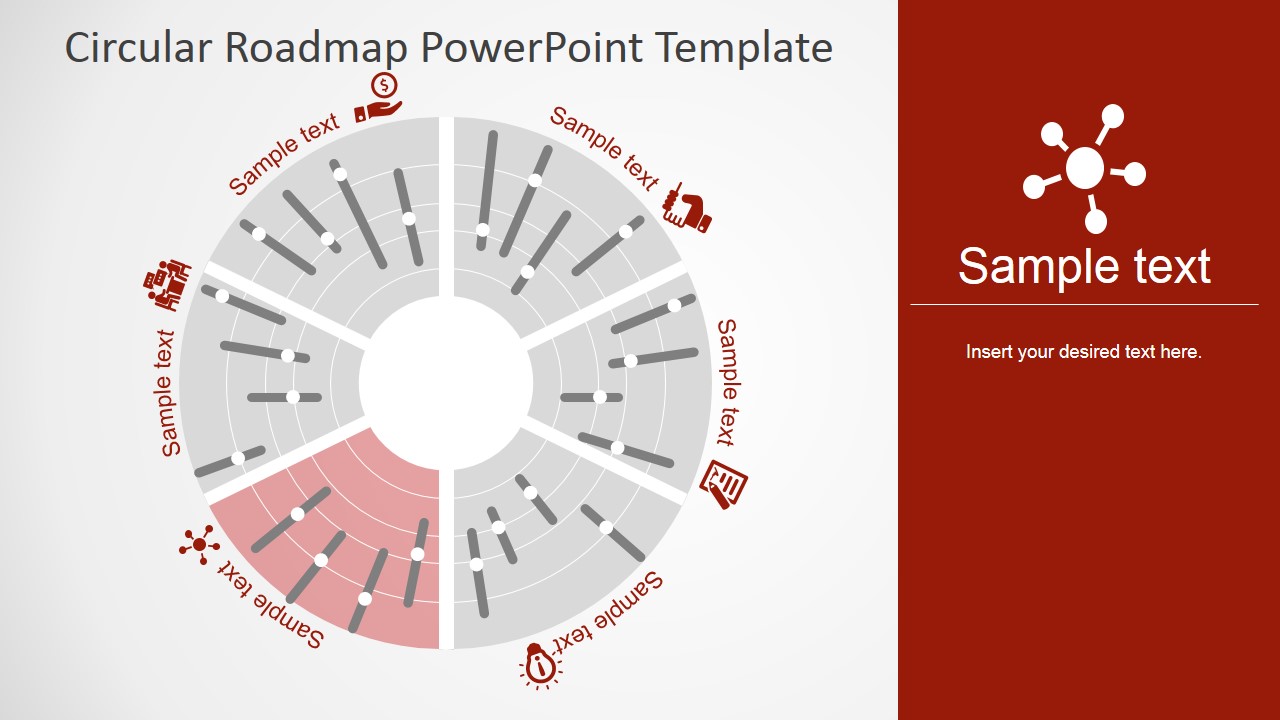 Circular Roadmap PowerPoint Template

Sample text

Sample text

Sample text

Sample text

Sample text

Sample text

Sample text

Insert your desired text here.